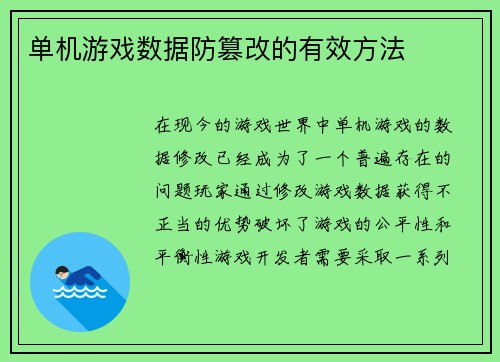 单机游戏数据防篡改的有效方法

在现今的游戏世界中单机游戏的数据修改已经成为了一个普遍存在的问题玩家通过修改游戏数据获得不正当的优势破坏了游戏的公平性和平衡性游戏开发者需要采取一系列